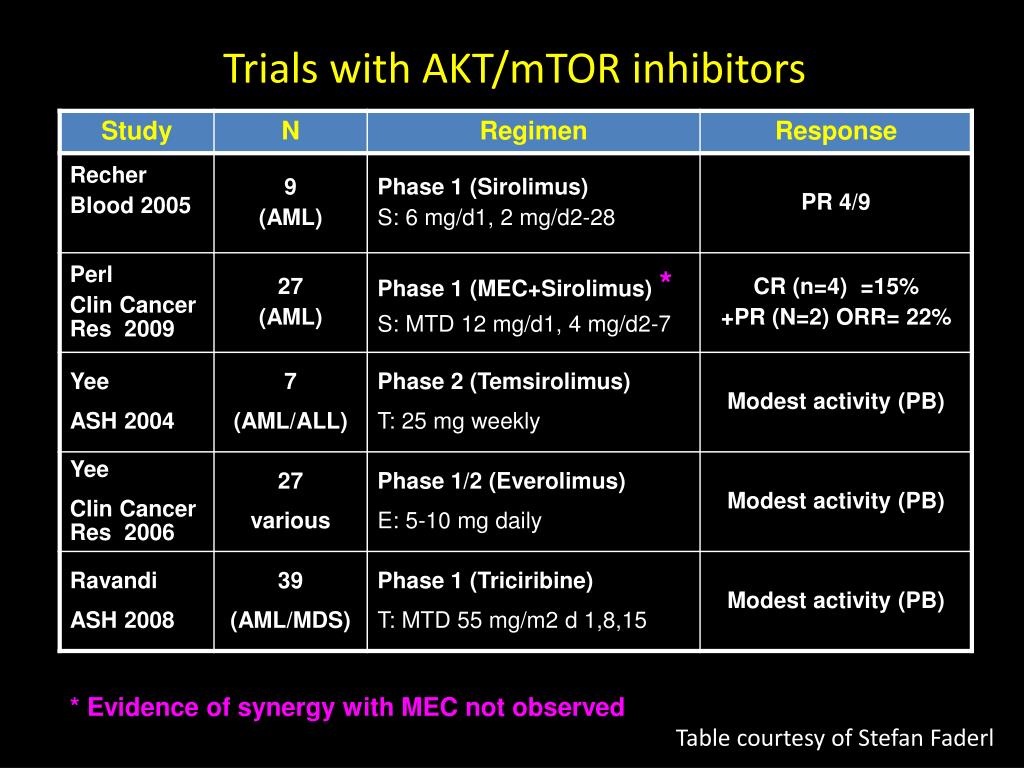 Trials with AKT/mTOR inhibitors

| Study | N | Regimen | Response |
|---|---|---|---|
| Recher Blood 2005 | 9 (AML) | Phase 1 (Sirolimus) S: 6 mg/d1, 2 mg/d2-28 | PR 4/9 |
| Perl Clin Cancer Res 2009 | 27 (AML) | Phase 1 (MEC+Sirolimus) * S: MTD 12 mg/d1, 4 mg/d2-7 | CR (n=4) =15% +PR (N=2) ORR= 22% |
| Yee ASH 2004 | 7 (AML/ALL) | Phase 2 (Temsirolimus) T: 25 mg weekly | Modest activity (PB) |
| Yee Clin Cancer Res 2006 | 27 various | Phase 1/2 (Everolimus) E: 5-10 mg daily | Modest activity (PB) |
| Ravandi ASH 2008 | 39 (AML/MDS) | Phase 1 (Triciribine) T: MTD 55 mg/m2 d 1,8,15 | Modest activity (PB) |

* Evidence of synergy with MEC not observed

Table courtesy of Stefan Faderl